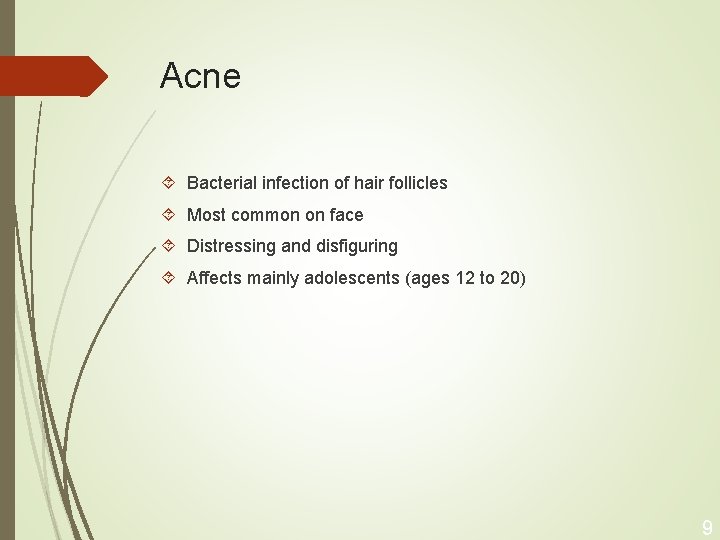 Acne

Bacterial infection of hair follicles

Most common on face

Distressing and disfiguring

Affects mainly adolescents (ages 12 to 20)

9